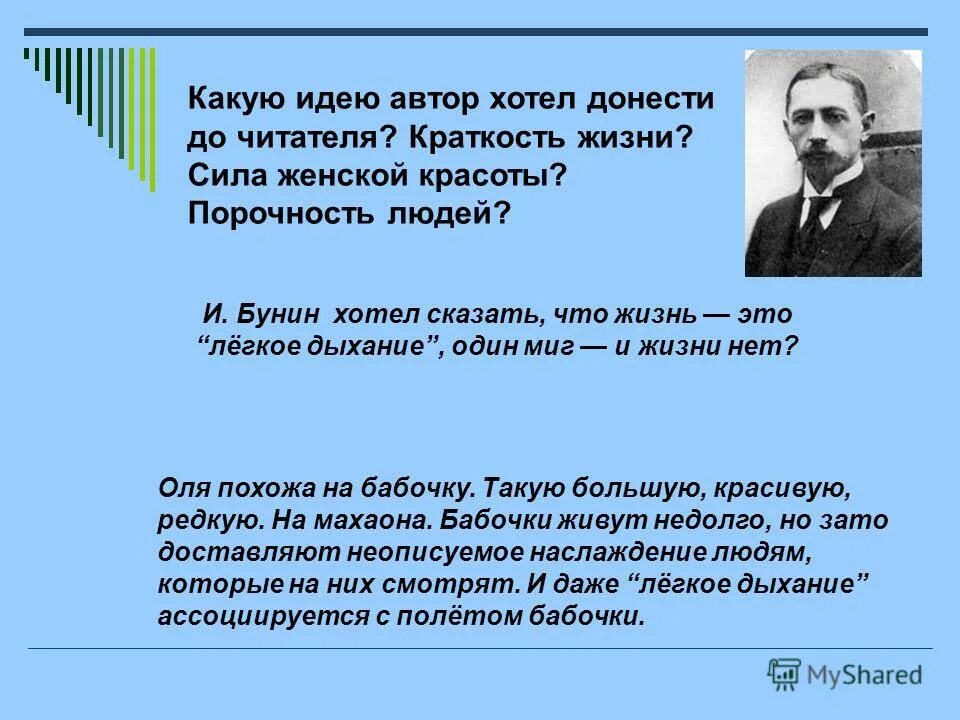 Какую идею автор хотел донести до читателя? Краткость жизни? Сила женской красоты? Порочность людей?

И. Бунин хотел сказать, что жизнь — это “лёгкое дыхание”, один миг — и жизни нет?

Оля похожа на бабочку. Такую большую, красивую, редкую. На махаона. Бабочки живут недолго, но зато доставляют неописуемое наслаждение людям, которые на них смотрят. И даже “лёгкое дыхание” ассоциируется с полётом бабочки.

MyShared